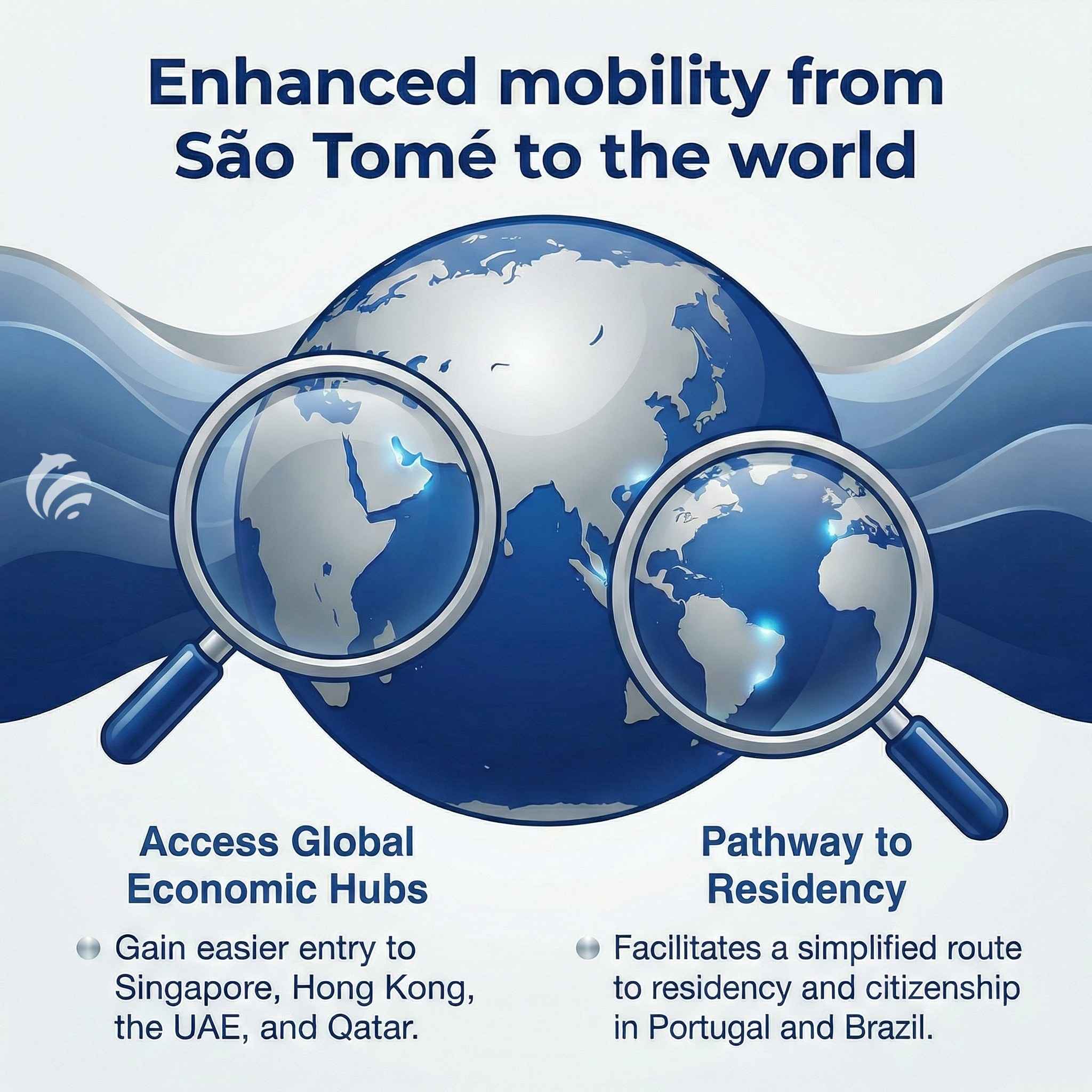 Enhanced mobility from São Tomé to the world

Access Global Economic Hubs

Gain easier entry to Singapore, Hong Kong, the UAE, and Qatar.

Pathway to Residency

Facilitates a simplified route to residency and citizenship in Portugal and Brazil.